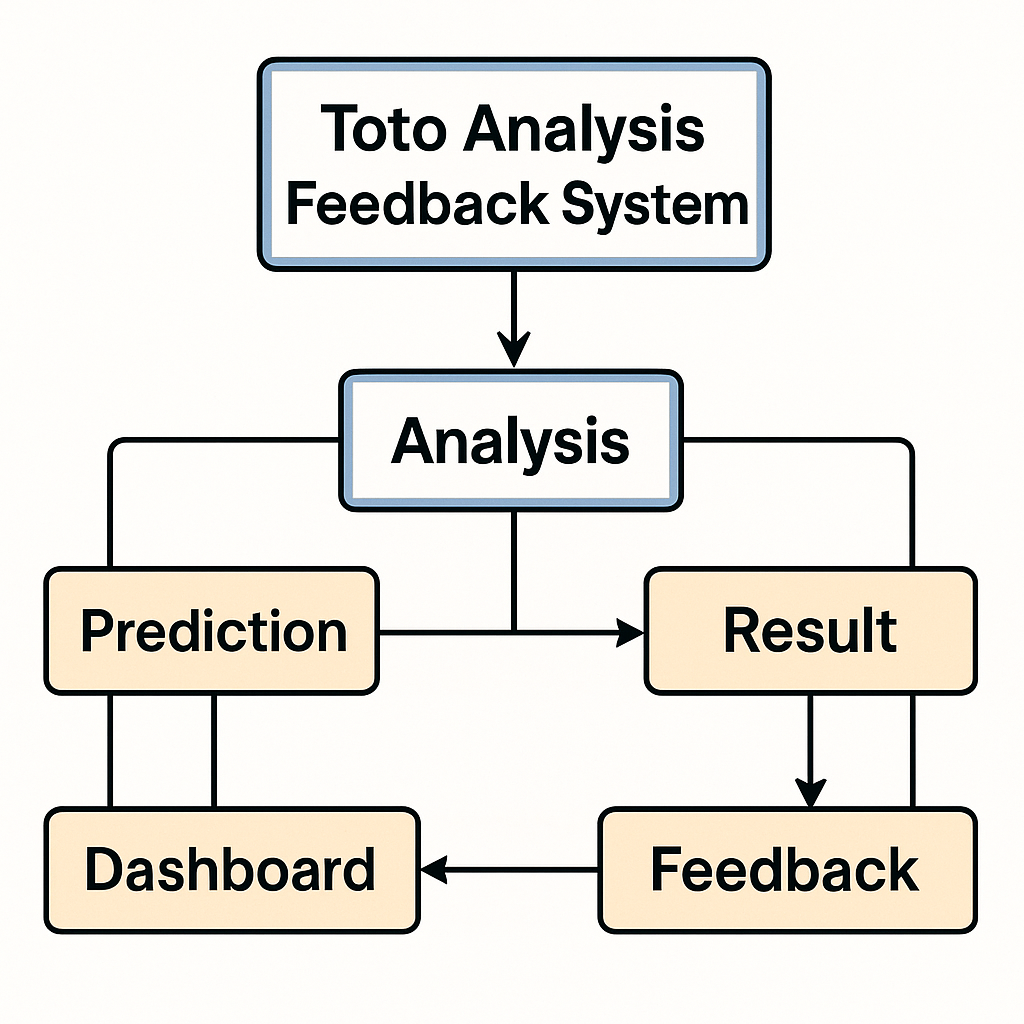 Toto Analysis Feedback System

Analysis

Prediction

Result

Dashboard

Feedback